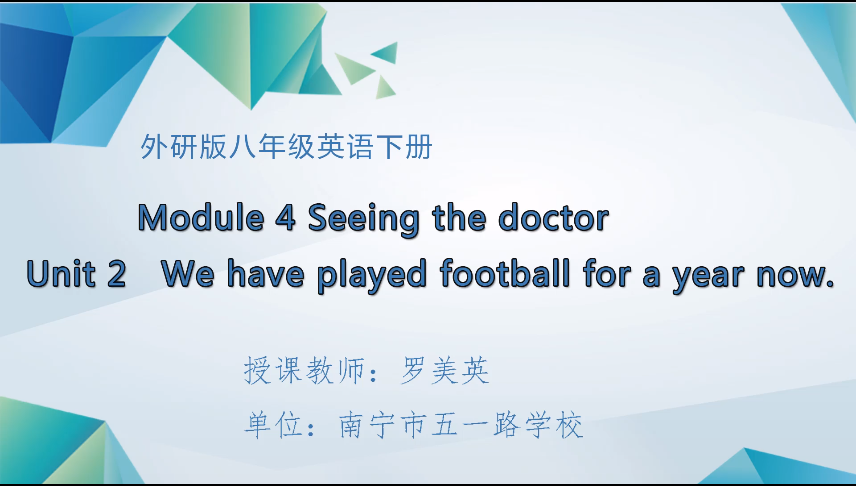 外研版八年级英语下册

Module 4 Seeing the doctor

Unit 2 We have played football for a year now.

授课教师：罗美英

单位：南宁市五一路学校